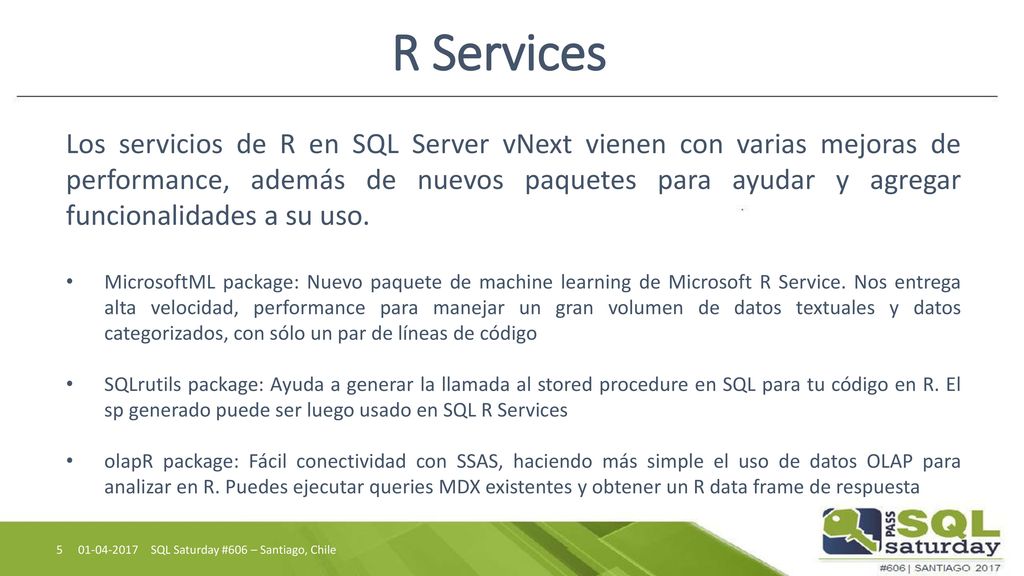 R Services

Los servicios de R en SQL Server vNext vienen con varias mejoras de performance, además de nuevos paquetes para ayudar y agregar funcionalidades a su uso.

• MicrosoftML package: Nuevo paquete de machine learning de Microsoft R Service. Nos entrega alta velocidad, performance para manejar un gran volumen de datos textuales y datos categorizados, con sólo un par de líneas de código

• SQLrutils package: Ayuda a generar la llamada al stored procedure en SQL para tu código en R. El sp generado puede ser luego usado en SQL R Services

• olapR package: Fácil conectividad con SSAS, haciendo más simple el uso de datos OLAP para analizar en R. Puedes ejecutar queries MDX existentes y obtener un R data frame de respuesta

5 01-04-2017 SQL Saturday #606 – Santiago, Chile

PASS SQL saturday #606 | SANTIAGO 2017